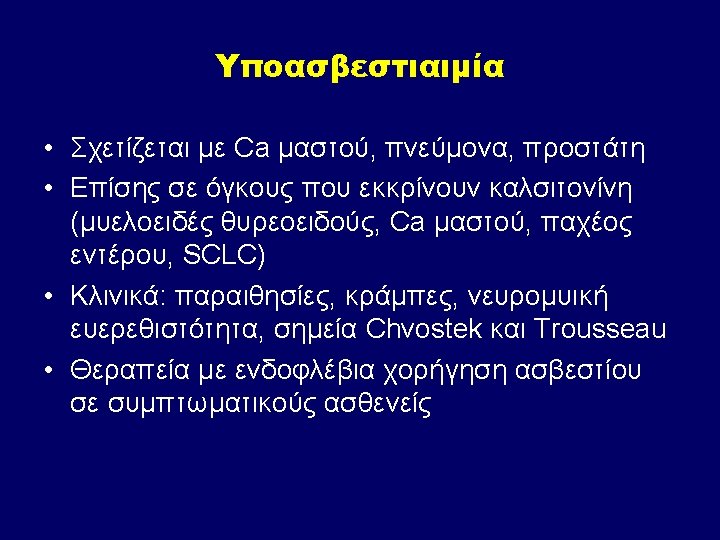 Υποασβεστιαιμία

• Σχετίζεται με Ca μαστού, πνεύμονα, προστάτη
• Επίσης σε όγκους που εκκρίνουν καλσιτονίνη (μυελοειδές θυρεοειδούς, Ca μαστού, παχέος εντέρου, SCLC)
• Κλινικά: παραιθησίες, κράμπες, νευρομυική ευερεθιστότητα, σημεία Chvostek και Trousseau
• Θεραπεία με ενδοφλέβια χορήγηση ασβεστίου σε συμπτωματικούς ασθενείς